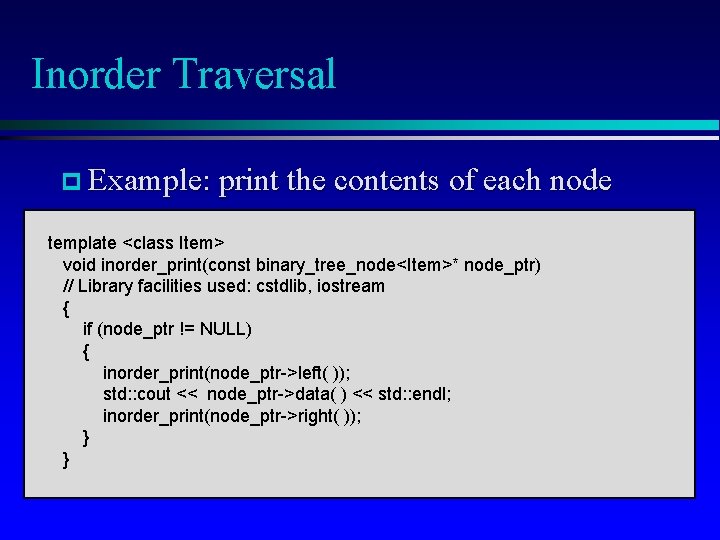 Inorder Traversal

Example: print the contents of each node

template <class Item>
void inorder_print(const binary_tree_node<Item>* node_ptr)
// Library facilities used: cstdlib, iostream
{
if (node_ptr != NULL)
{
inorder_print(node_ptr->left( ));
std::cout << node_ptr->data( ) << std::endl;
inorder_print(node_ptr->right( ));
}
}